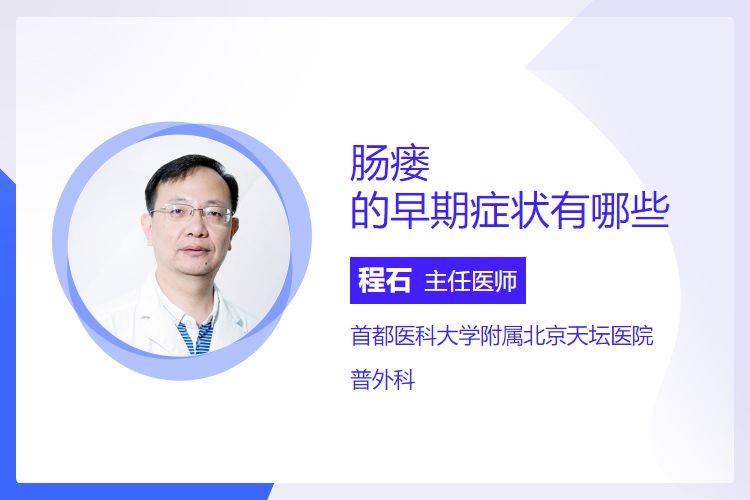 肠瘘
的早期症状有哪些

程石 主任医师

首都医科大学附属北京天坛医院

普外科